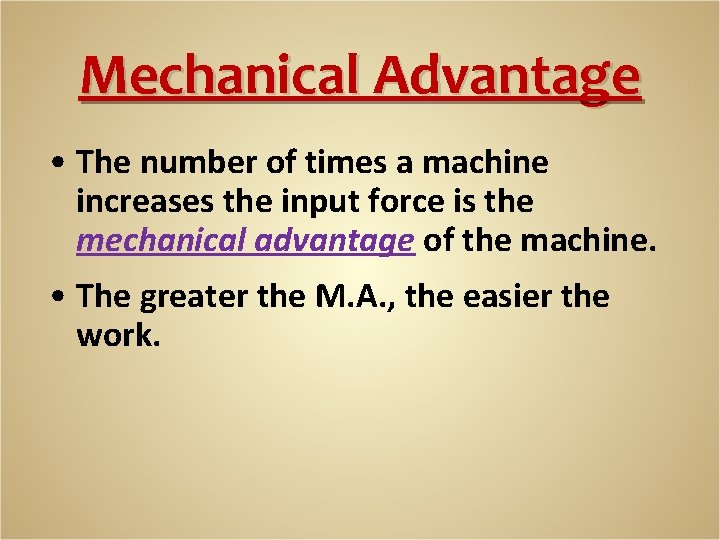 Mechanical Advantage

• The number of times a machine increases the input force is the mechanical advantage of the machine.

• The greater the M.A., the easier the work.